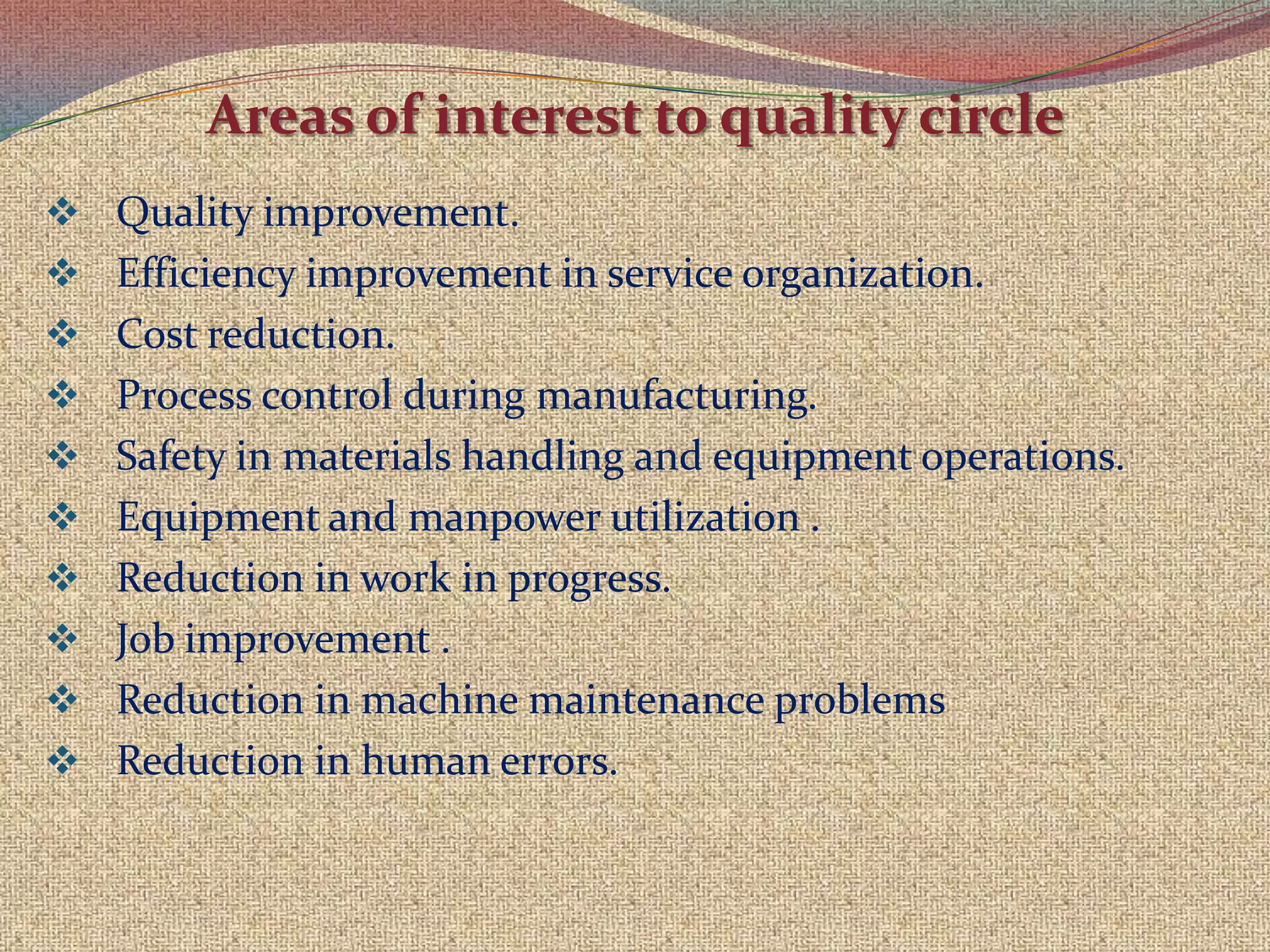 Areas of interest to quality circle

❖ Quality improvement.
❖ Efficiency improvement in service organization.
❖ Cost reduction.
❖ Process control during manufacturing.
❖ Safety in materials handling and equipment operations.
❖ Equipment and manpower utilization .
❖ Reduction in work in progress.
❖ Job improvement .
❖ Reduction in machine maintenance problems
❖ Reduction in human errors.